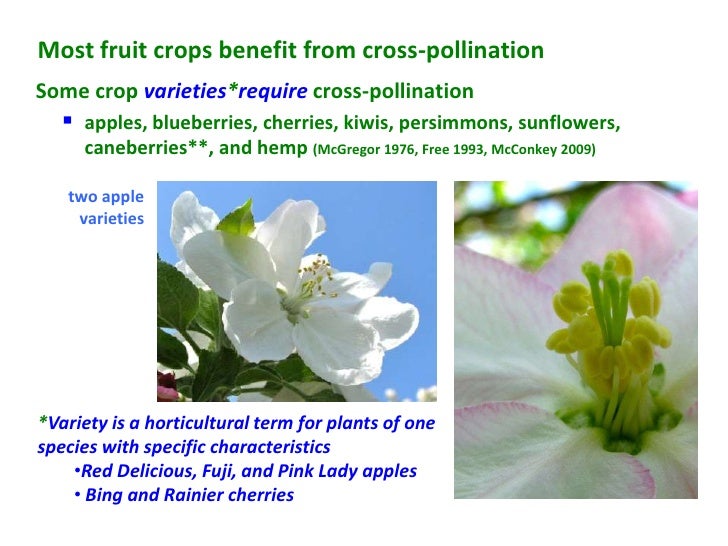 Most fruit crops benefit from cross-pollination

Some crop varieties*require cross-pollination

▪ apples, blueberries, cherries, kiwis, persimmons, sunflowers, caneberries**, and hemp (McGregor 1976, Free 1993, McConkey 2009)

two apple varieties

*Variety is a horticultural term for plants of one species with specific characteristics
•Red Delicious, Fuji, and Pink Lady apples
• Bing and Rainier cherries